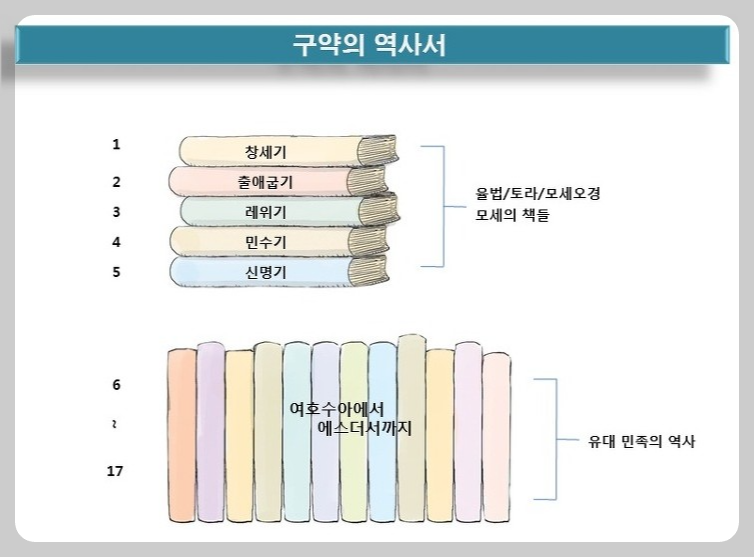 구약의 역사서

1 창세기
2 출애굽기
3 레위기
4 민수기
5 신명기

율법/토라/모세오경
모세의 책들

6
~
17

여호수아에서
에스더서까지

유대 민족의 역사